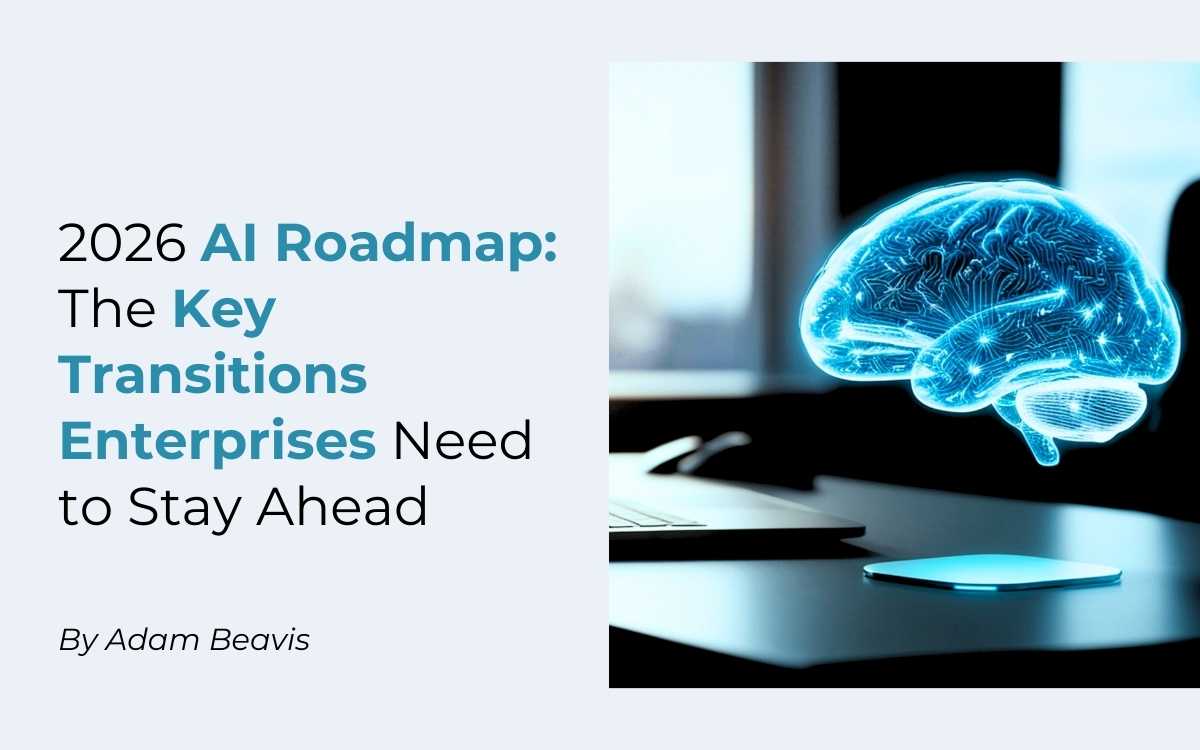 2026 AI Roadmap: The Key Transitions Enterprises Need to Stay Ahead

By Adam Beavis